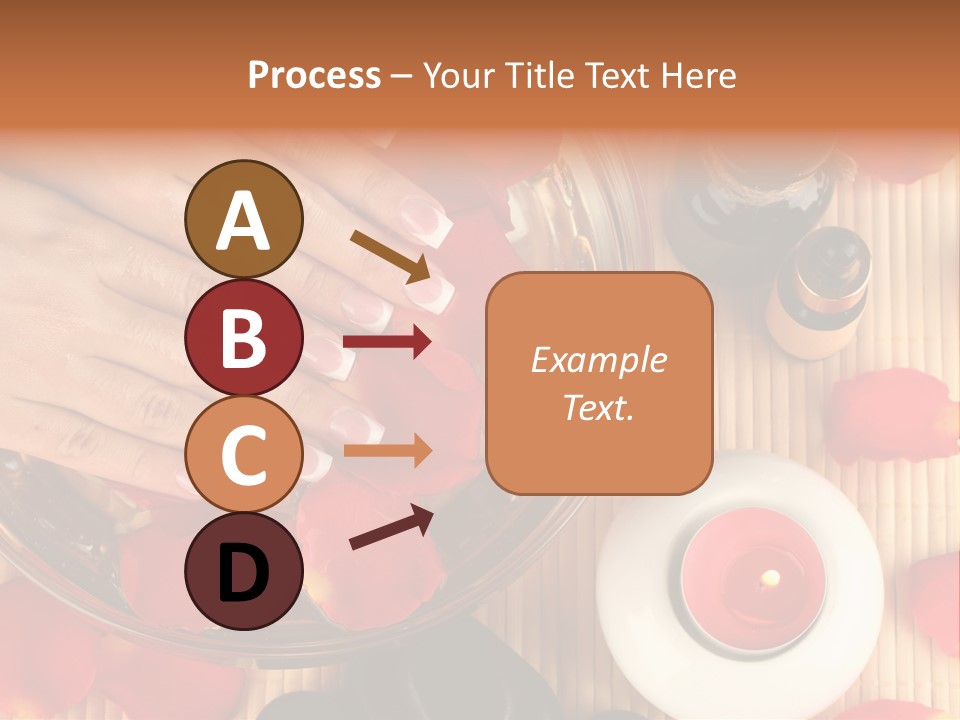 Process – Your Title Text Here

A

B

C

D

Example Text.